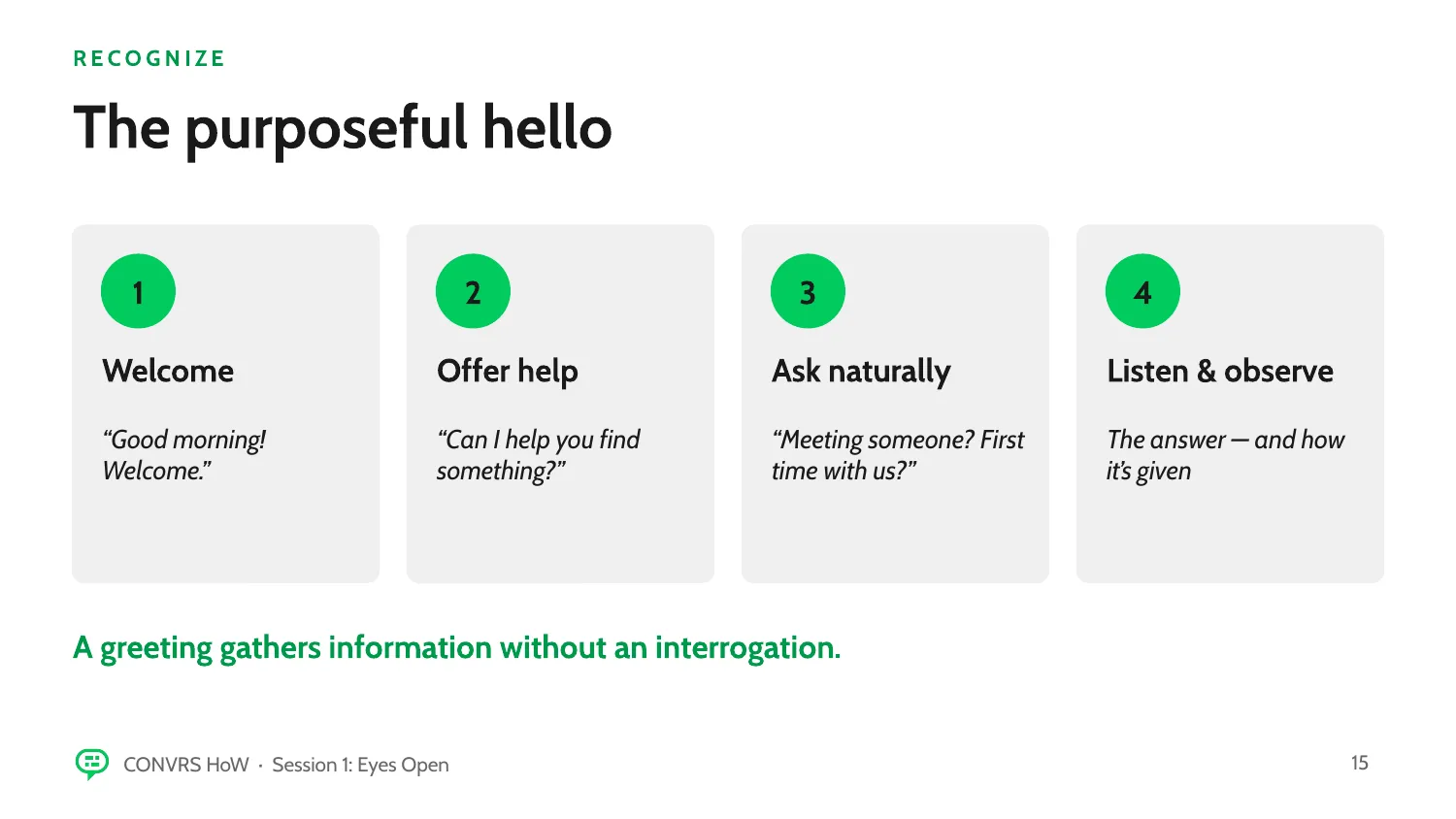 RECOGNIZE

The purposeful hello

1

Welcome

"Good morning! Welcome."

2

Offer help

"Can I help you find something?"

3

Ask naturally

"Meeting someone? First time with us?"

4

Listen & observe

The answer — and how it's given

A greeting gathers information without an interrogation.

CONVRS HoW · Session 1: Eyes Open

15